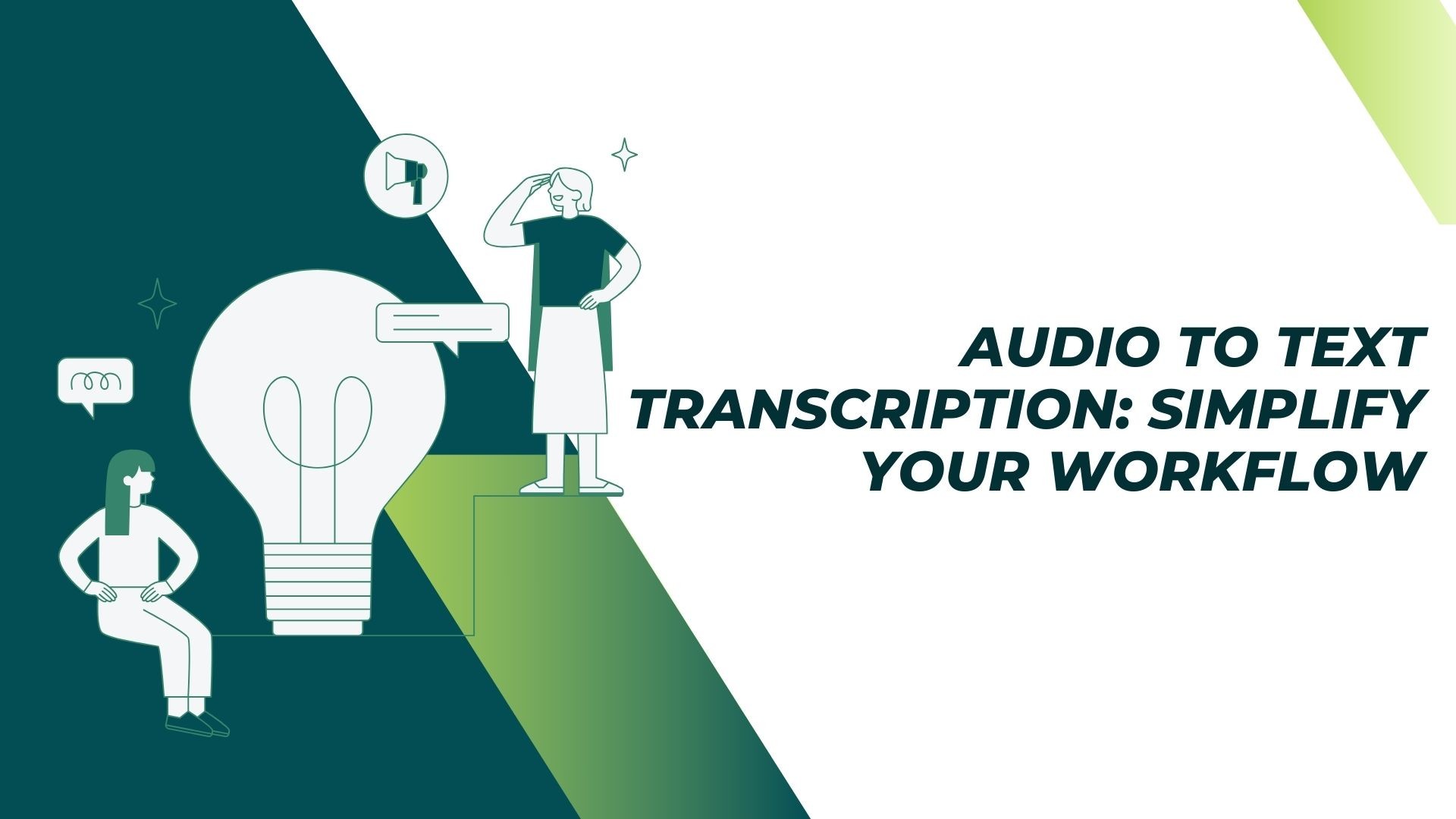 AUDIO TO TEXT TRANSCRIPTION: SIMPLIFY YOUR WORKFLOW